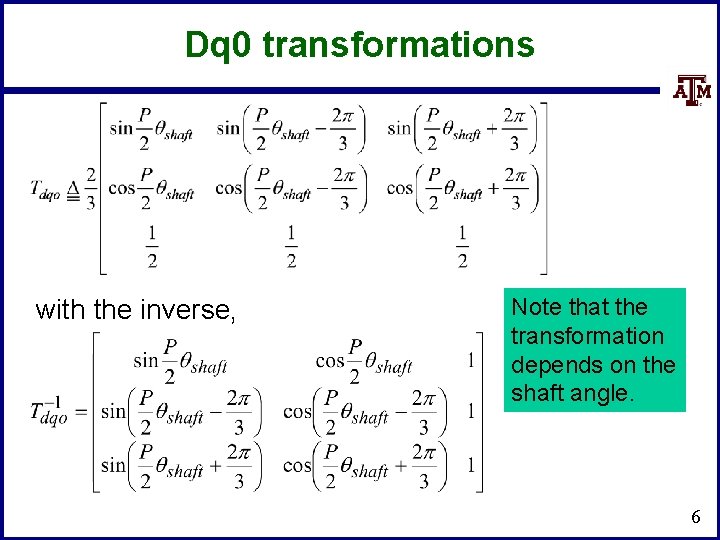 Dq0 transformations

ATM

$T_{dqo} \triangleq \frac{2}{3}\begin{bmatrix} \sin\frac{P}{2}\theta_{shaft} & \sin\left(\frac{P}{2}\theta_{shaft}-\frac{2\pi}{3}\right) & \sin\left(\frac{P}{2}\theta_{shaft}+\frac{2\pi}{3}\right) \\ \cos\frac{P}{2}\theta_{shaft} & \cos\left(\frac{P}{2}\theta_{shaft}-\frac{2\pi}{3}\right) & \cos\left(\frac{P}{2}\theta_{shaft}+\frac{2\pi}{3}\right) \\ \frac{1}{2} & \frac{1}{2} & \frac{1}{2} \end{bmatrix}$

with the inverse,

$T_{dqo}^{-1} = \begin{bmatrix} \sin\frac{P}{2}\theta_{shaft} & \cos\frac{P}{2}\theta_{shaft} & 1 \\ \sin\left(\frac{P}{2}\theta_{shaft}-\frac{2\pi}{3}\right) & \cos\left(\frac{P}{2}\theta_{shaft}-\frac{2\pi}{3}\right) & 1 \\ \sin\left(\frac{P}{2}\theta_{shaft}+\frac{2\pi}{3}\right) & \cos\left(\frac{P}{2}\theta_{shaft}+\frac{2\pi}{3}\right) & 1 \end{bmatrix}$

Note that the transformation depends on the shaft angle.

6